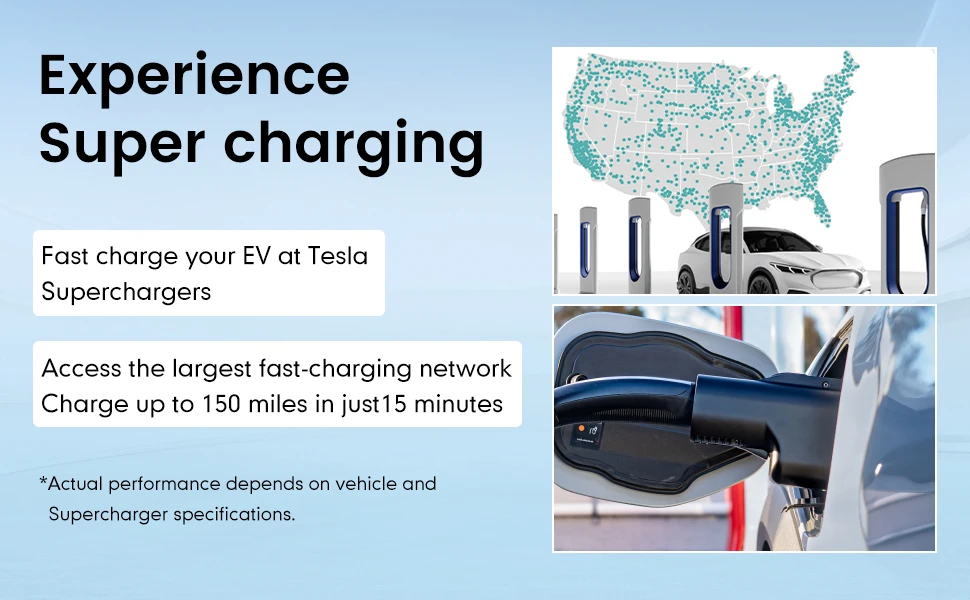 Experience Super charging

Fast charge your EV at Tesla Superchargers

Access the largest fast-charging network
Charge up to 150 miles in just15 minutes

*Actual performance depends on vehicle and Supercharger specifications.